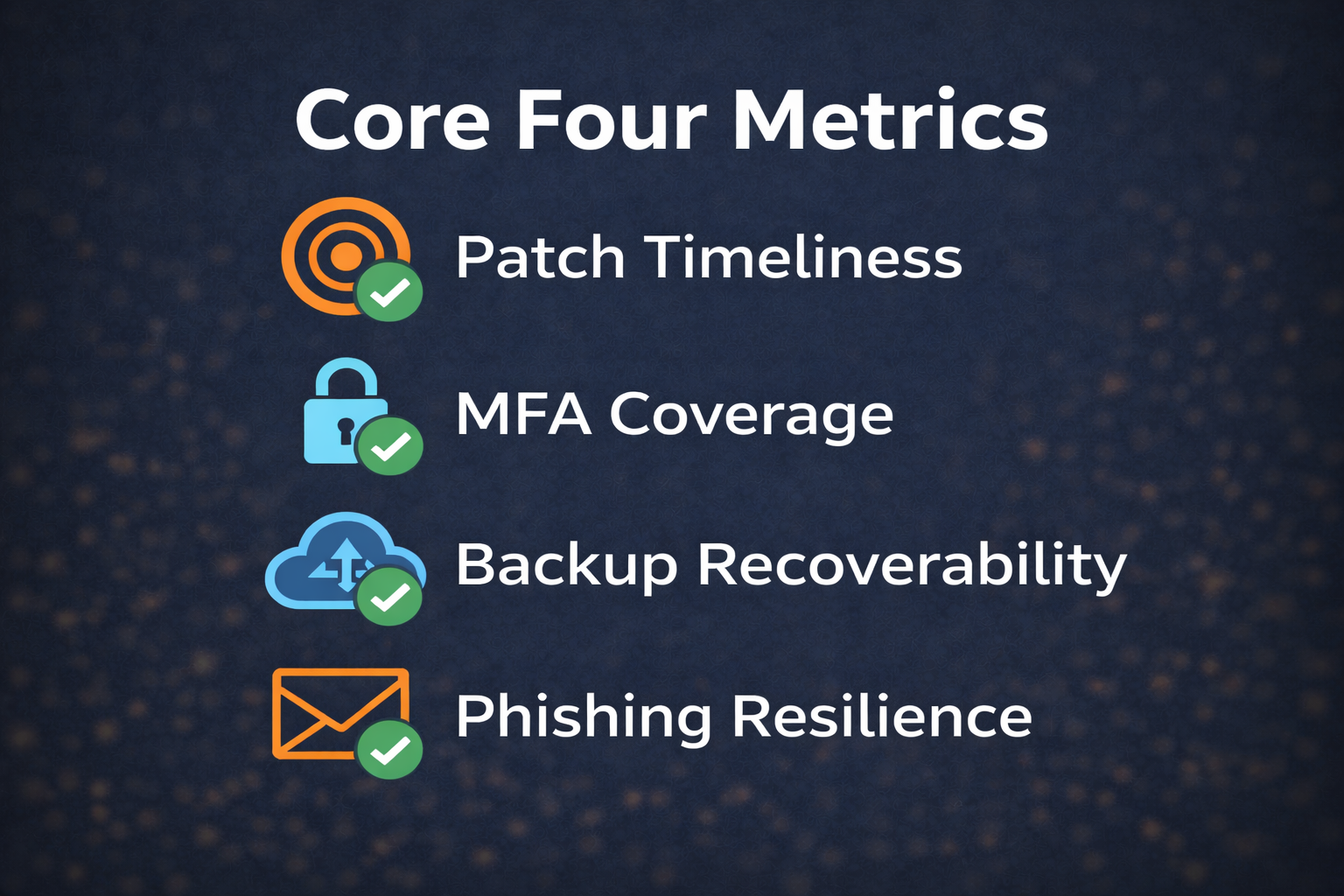 Core Four Metrics

Patch Timeliness

MFA Coverage

Backup Recoverability

Phishing Resilience